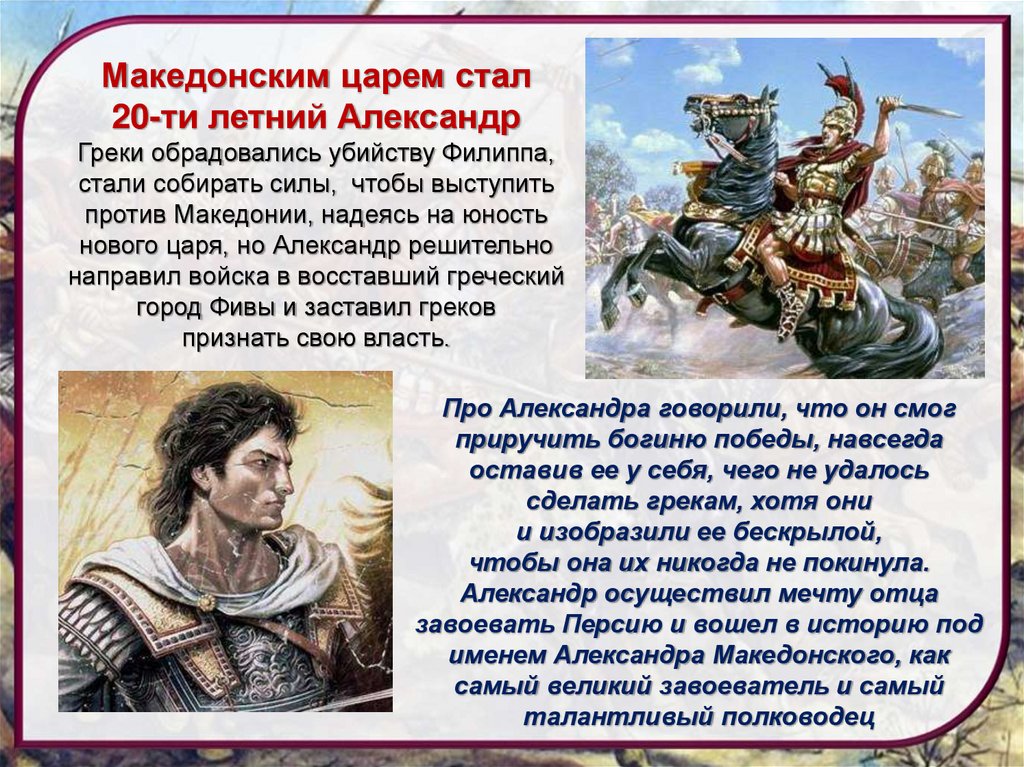 Македонским царем стал 20-ти летний Александр

Греки обрадовались убийству Филиппа, стали собирать силы, чтобы выступить против Македонии, надеясь на юность нового царя, но Александр решительно направил войска в восставший греческий город Фивы и заставил греков признать свою власть.

Про Александра говорили, что он смог приручить богиню победы, навсегда оставив ее у себя, чего не удалось сделать грекам, хотя они и изобразили ее бескрылой, чтобы она их никогда не покинула. Александр осуществил мечту отца завоевать Персию и вошел в историю под именем Александра Македонского, как самый великий завоеватель и самый талантливый полководец